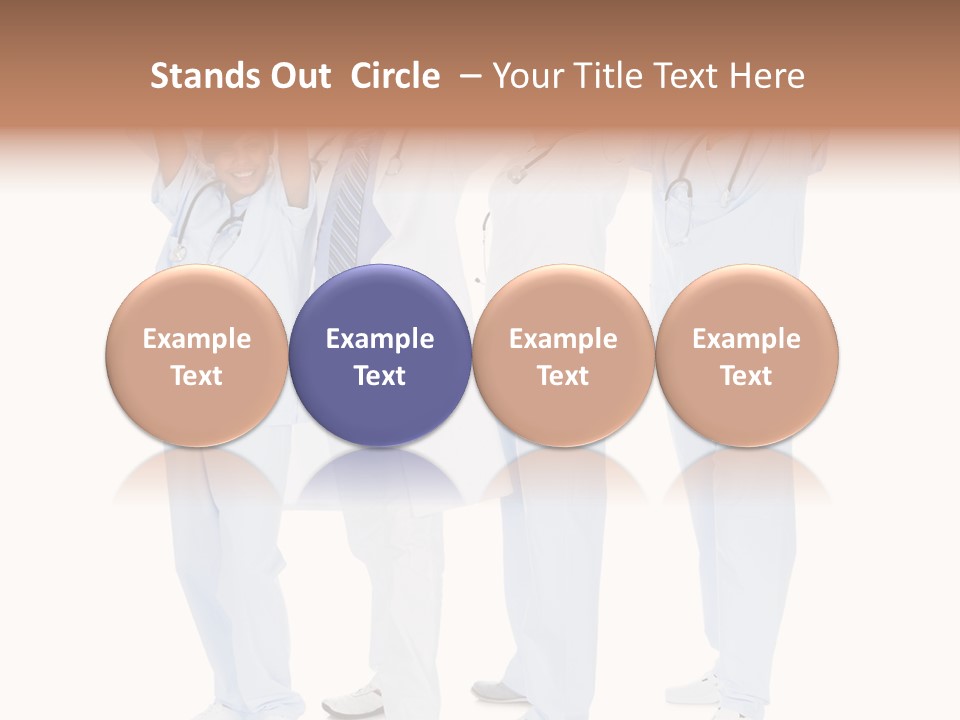 Stands Out Circle – Your Title Text Here

Example Text

Example Text

Example Text

Example Text